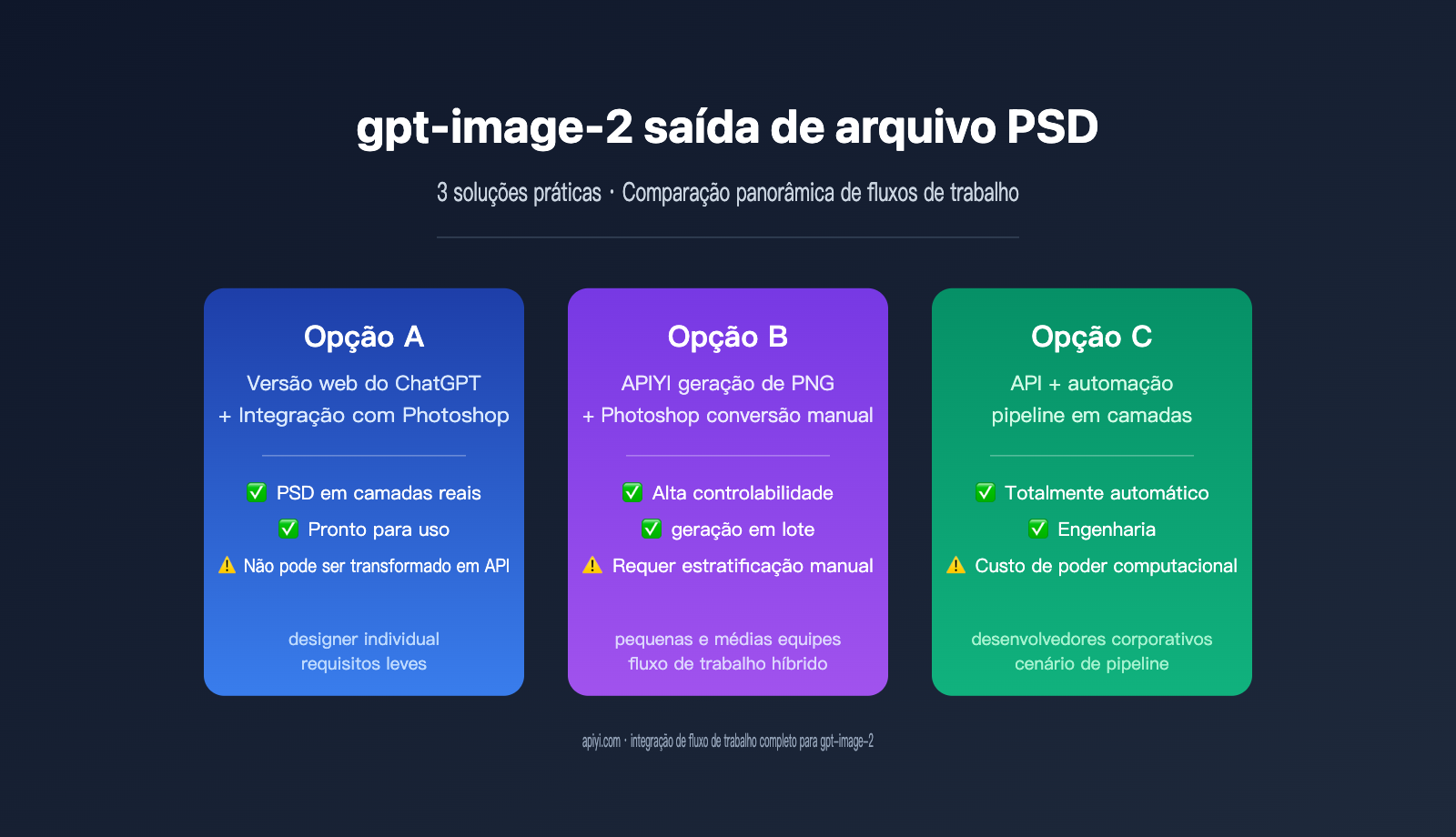 gpt-image-2 saída de arquivo PSD

3 soluções práticas · Comparação panorâmica de fluxos de trabalho

Opção A

Versão web do ChatGPT + Integração com Photoshop

✅ PSD em camadas reais
✅ Pronto para uso
⚠️ Não pode ser transformado em API

designer individual
requisitos leves

Opção B

APIYI geração de PNG + Photoshop conversão manual

✅ Alta controlabilidade
✅ geração em lote
⚠️ Requer estratificação manual

pequenas e médias equipes
fluxo de trabalho híbrido

Opção C

API + automação
pipeline em camadas

✅ Totalmente automático
✅ Engenharia
⚠️ Custo de poder computacional

desenvolvedores corporativos
cenário de pipeline

apiyi.com · integração de fluxo de trabalho completo para gpt-image-2